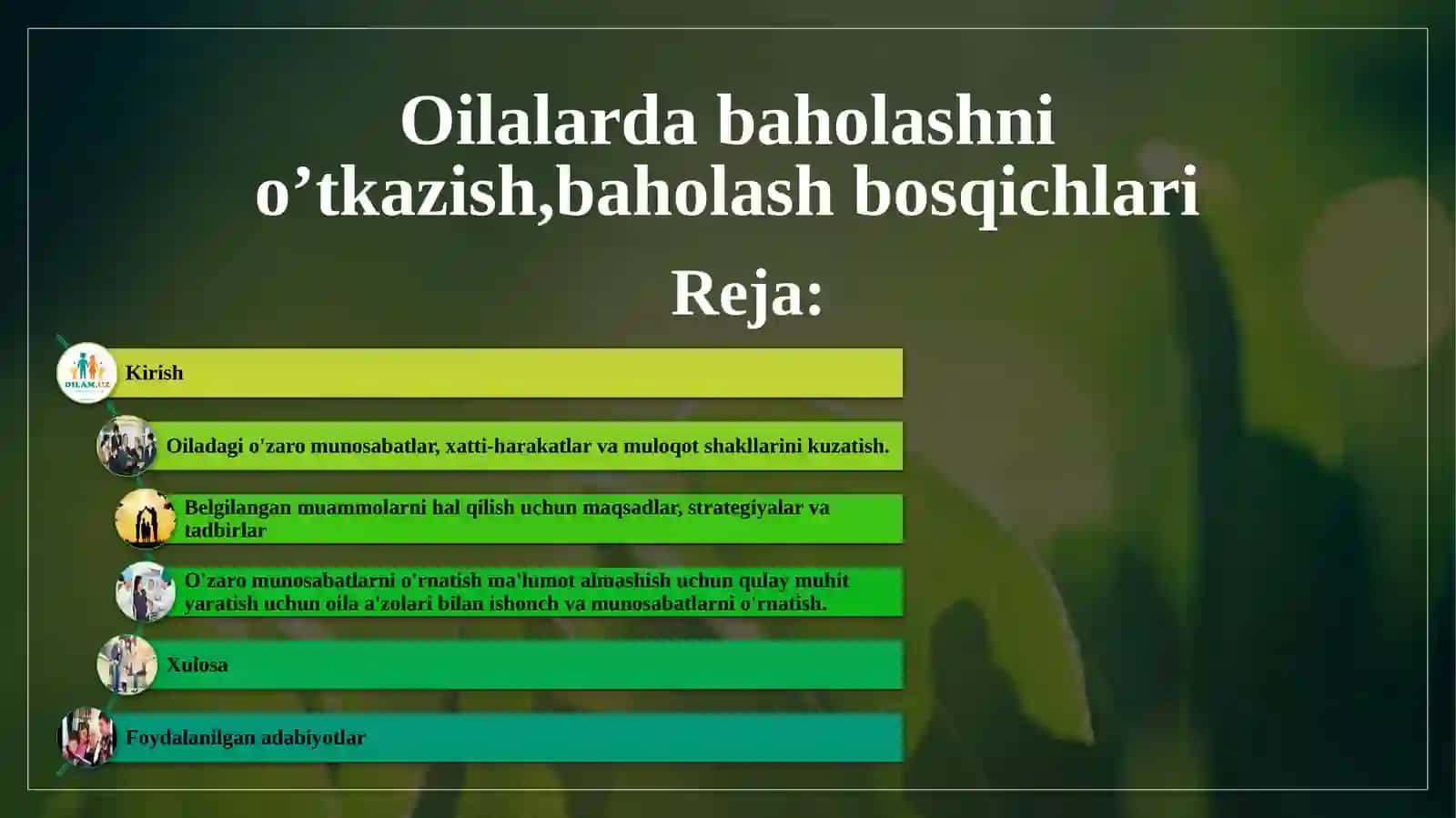 Oilalarda baholashni o’tkazish,baholash bosqichlari

Reja:

OILAM.UZ

Kirish

Oiladagi o'zaro munosabatlar, xatti-harakatlar va muloqot shakllarini kuzatish.

Belgilangan muammolarni hal qilish uchun maqsadlar, strategiyalar va tadbirlar

O'zaro munosabatlarni o'rnatish ma'lumot almashish uchun qulay muhit yaratish uchun oila a'zolari bilan ishonch va munosabatlarni o'rnatish.

Xulosa

Foydalanilgan adabiyotlar